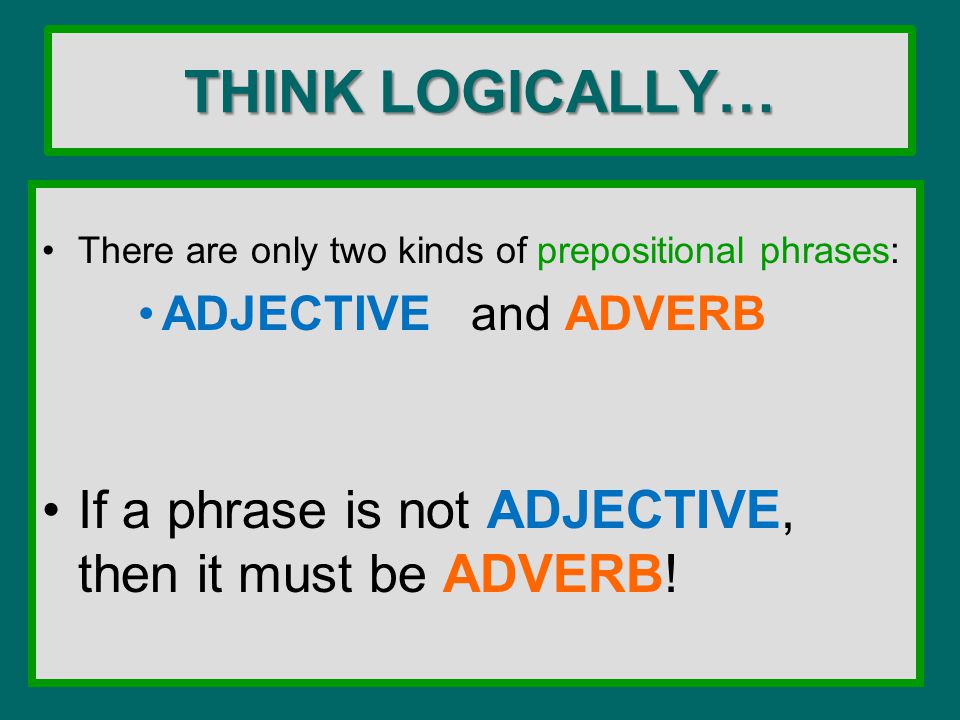 THINK LOGICALLY…

• There are only two kinds of prepositional phrases:

• ADJECTIVE and ADVERB

• If a phrase is not ADJECTIVE, then it must be ADVERB!